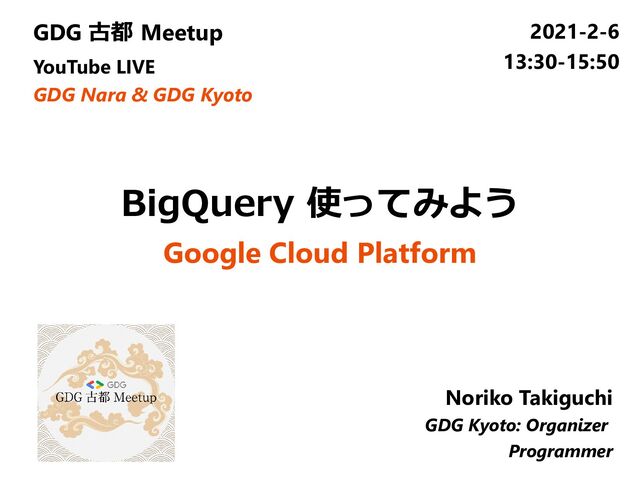 GDG 古都 Meetup
YouTube LIVE
GDG Nara & GDG Kyoto

2021-2-6
13:30-15:50

BigQuery 使ってみよう
Google Cloud Platform

GDG
GDG 古都 Meetup

Noriko Takiguchi
GDG Kyoto: Organizer
Programmer